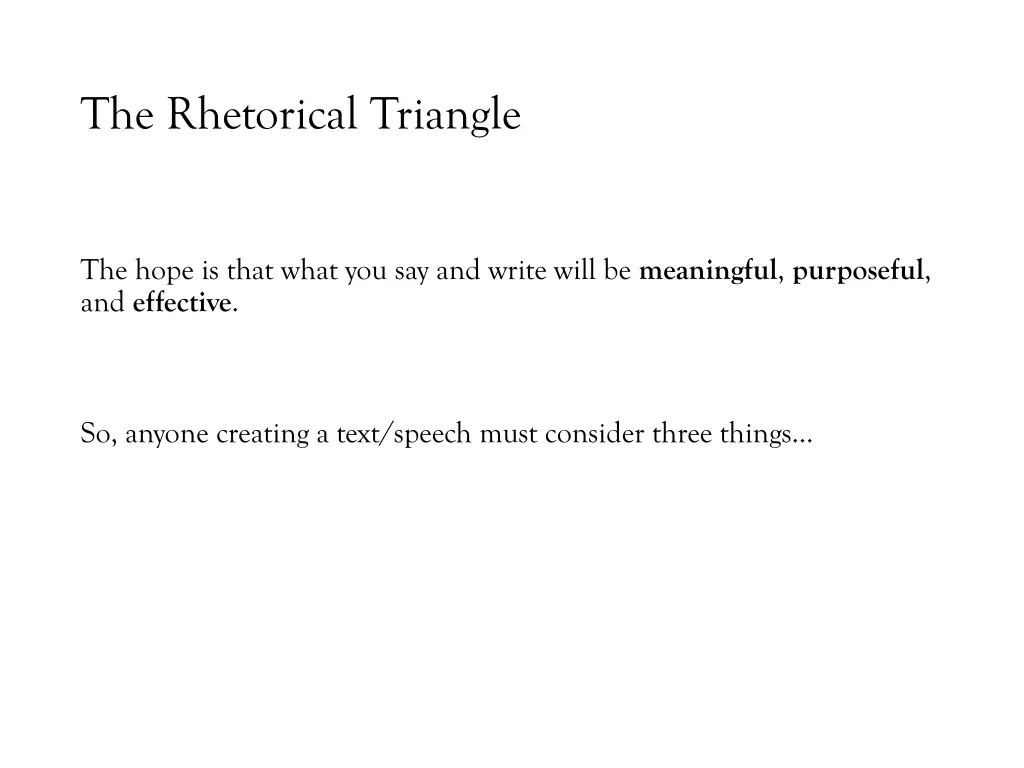 The Rhetorical Triangle

The hope is that what you say and write will be meaningful, purposeful, and effective.

So, anyone creating a text/speech must consider three things…